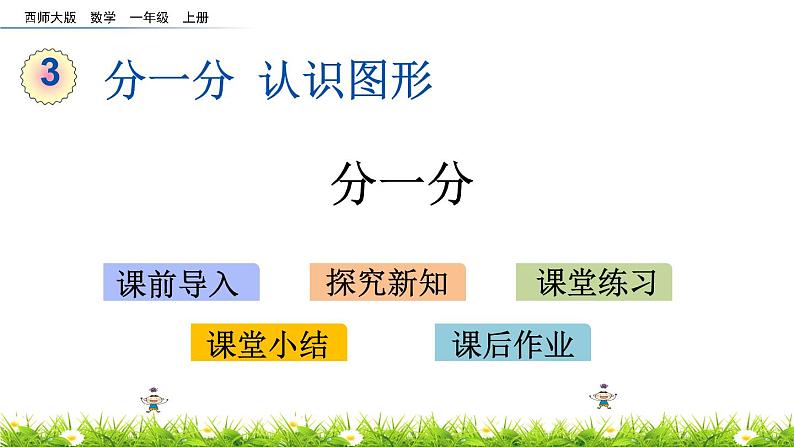 西师大版 数学 一年级 上册

3 分一分 认识图形

分一分

课前导入 探究新知 课堂练习

课堂小结 课后作业